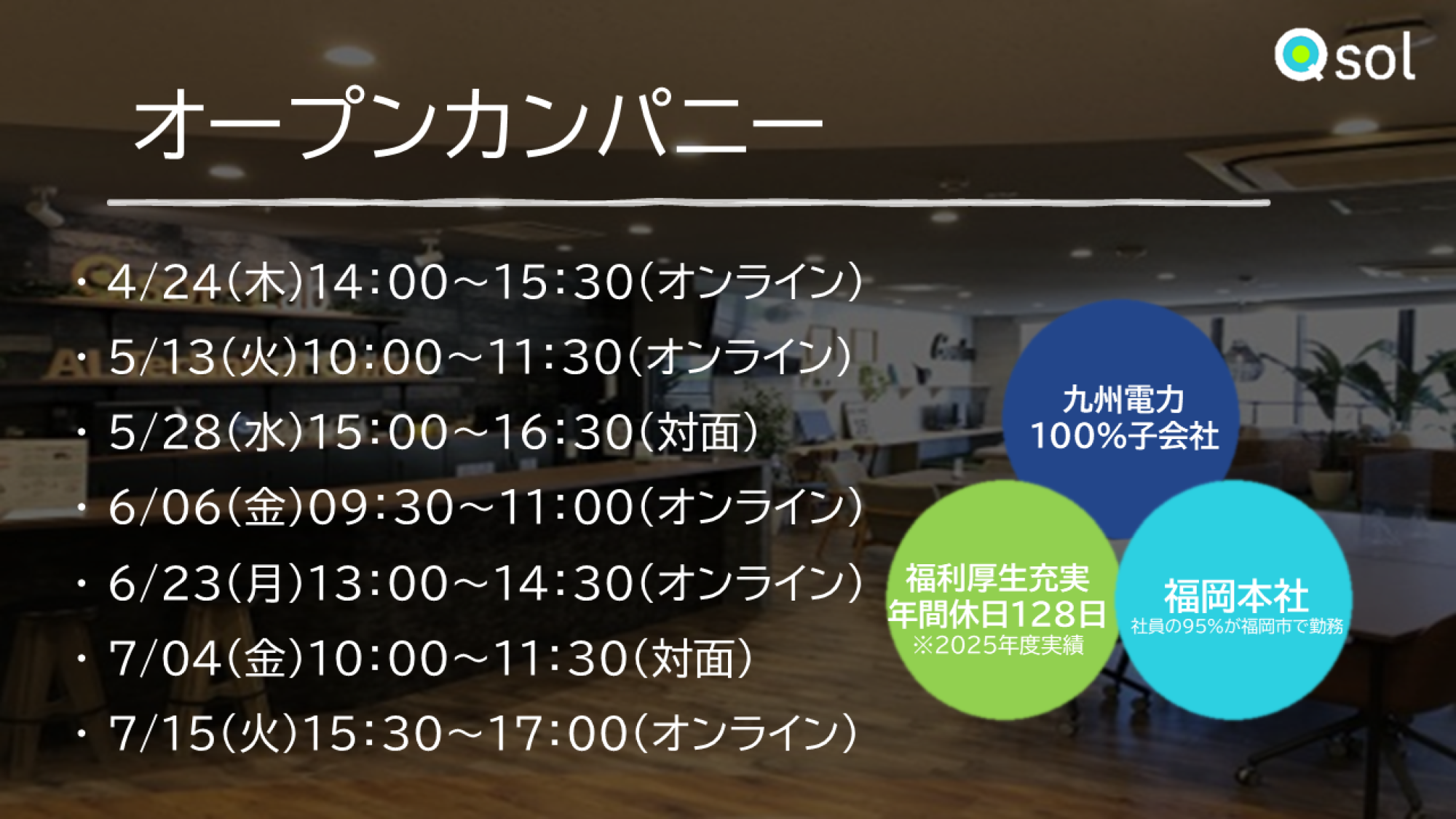 Qsol

オープンカンパニー

・4/24(木)14:00~15:30(オンライン)
・5/13(火)10:00~11:30(オンライン)
・5/28(水)15:00~16:30(対面)
・6/06(金)09:30~11:00(オンライン)
・6/23(月)13:00~14:30(オンライン)
・7/04(金)10:00~11:30(対面)
・7/15(火)15:30~17:00(オンライン)

九州電力
100%子会社

福利厚生充実
年間休日128日
※2025年度実績

福岡本社
社員の95%が福岡市で勤務